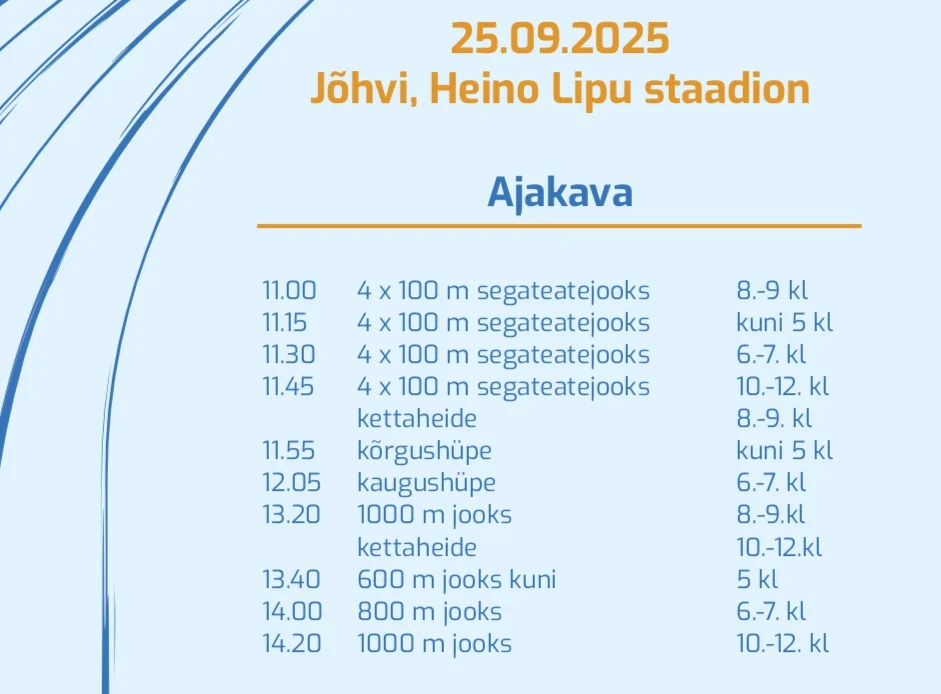 25.09.2025
Jõhvi, Heino Lipu staadion

Ajakava

| | | |
|---|---|---|
| 11.00 | 4 x 100 m segateatejooks | 8.-9 kl |
| 11.15 | 4 x 100 m segateatejooks | kuni 5 kl |
| 11.30 | 4 x 100 m segateatejooks | 6.-7. kl |
| 11.45 | 4 x 100 m segateatejooks | 10.-12. kl |
| | kettaheide | 8.-9. kl |
| 11.55 | kõrgushüpe | kuni 5 kl |
| 12.05 | kaugushüpe | 6.-7. kl |
| 13.20 | 1000 m jooks | 8.-9.kl |
| | kettaheide | 10.-12.kl |
| 13.40 | 600 m jooks kuni | 5 kl |
| 14.00 | 800 m jooks | 6.-7. kl |
| 14.20 | 1000 m jooks | 10.-12. kl |